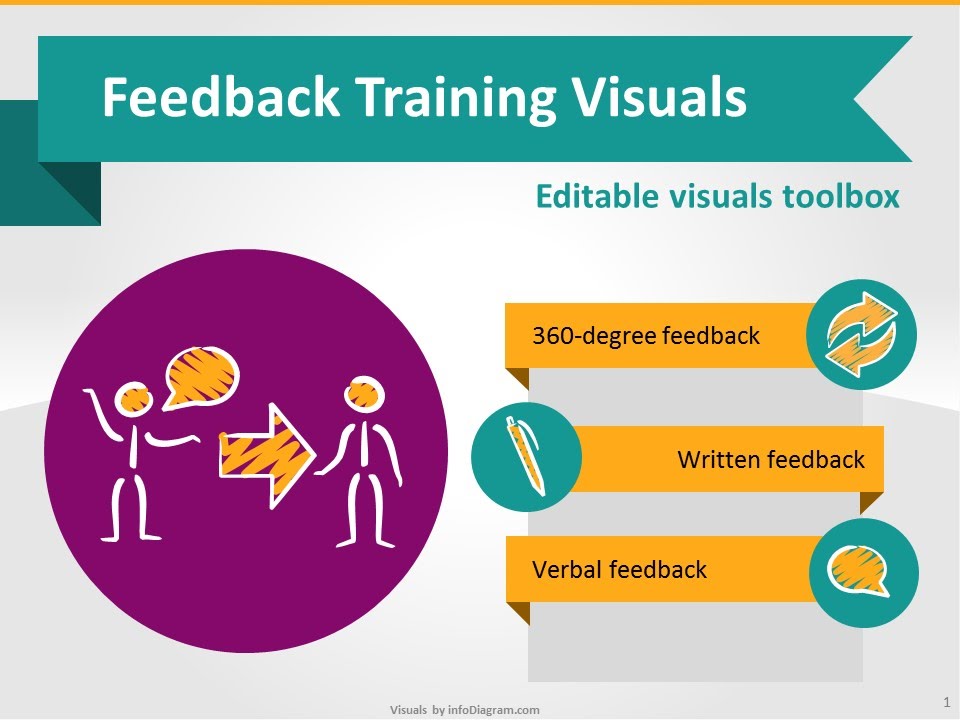 Feedback Training Visuals

Editable visuals toolbox

360-degree feedback

Written feedback

Verbal feedback

Visuals by infoDiagram.com

1